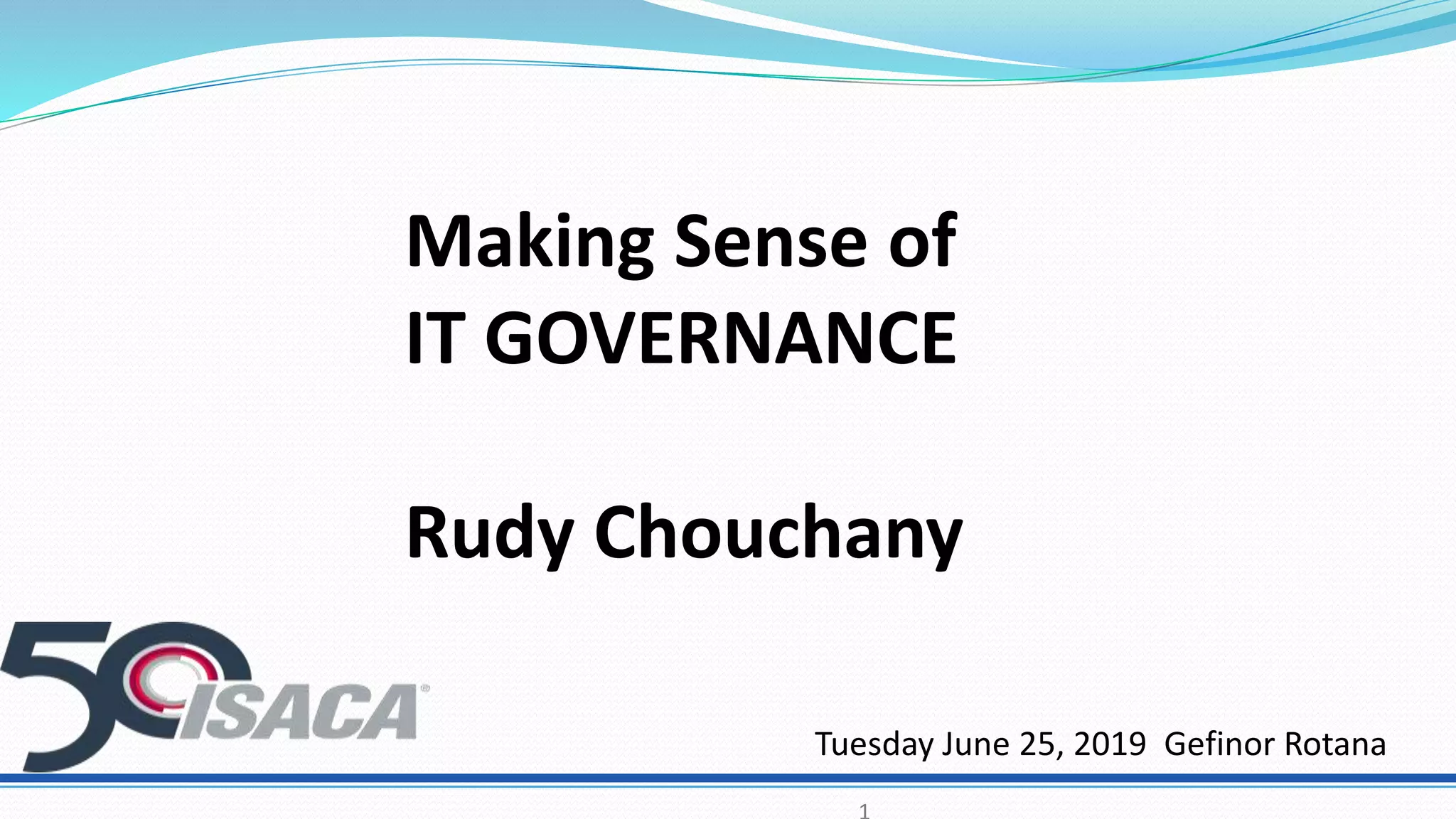 Making Sense of
IT GOVERNANCE

Rudy Chouchany

50 ISACA®

Tuesday June 25, 2019 Gefinor Rotana

1